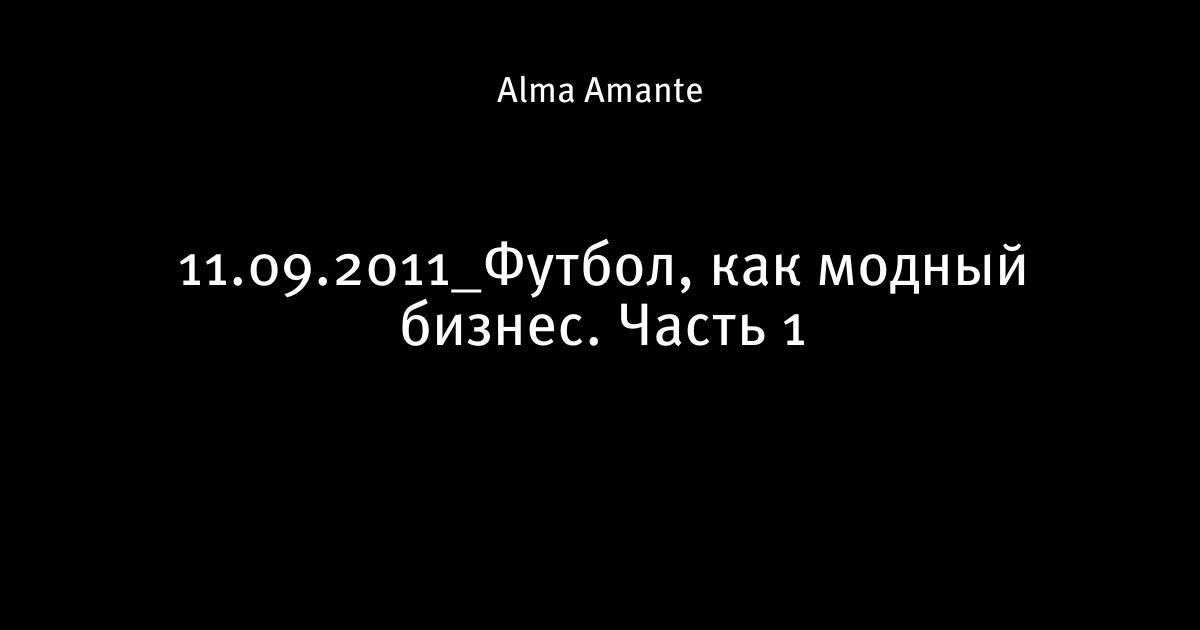 Alma Amante

11.09.2011_Футбол, как модный бизнес. Часть 1